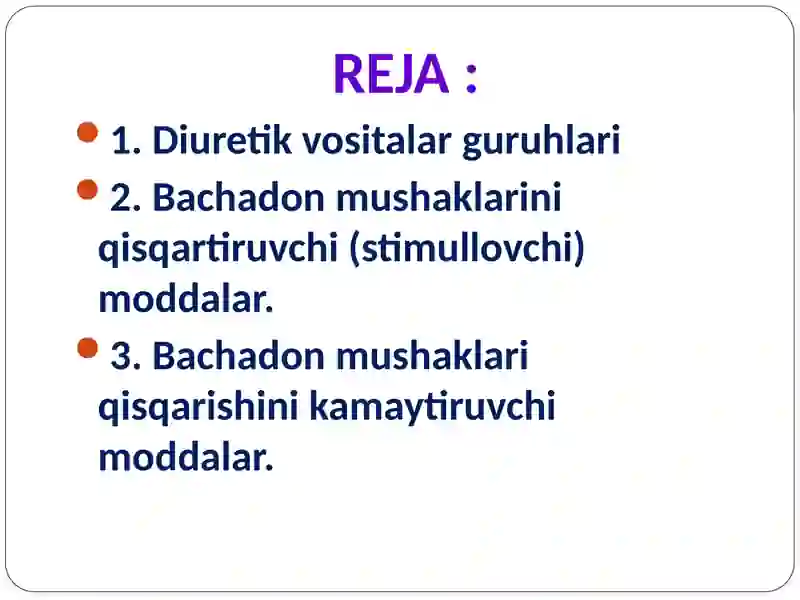 REJA :

1. Diuretik vositalar guruhlari

2. Bachadon mushaklarini qisqartiruvchi (stimullovchi) moddalar.

3. Bachadon mushaklari qisqarishini kamaytiruvchi moddalar.